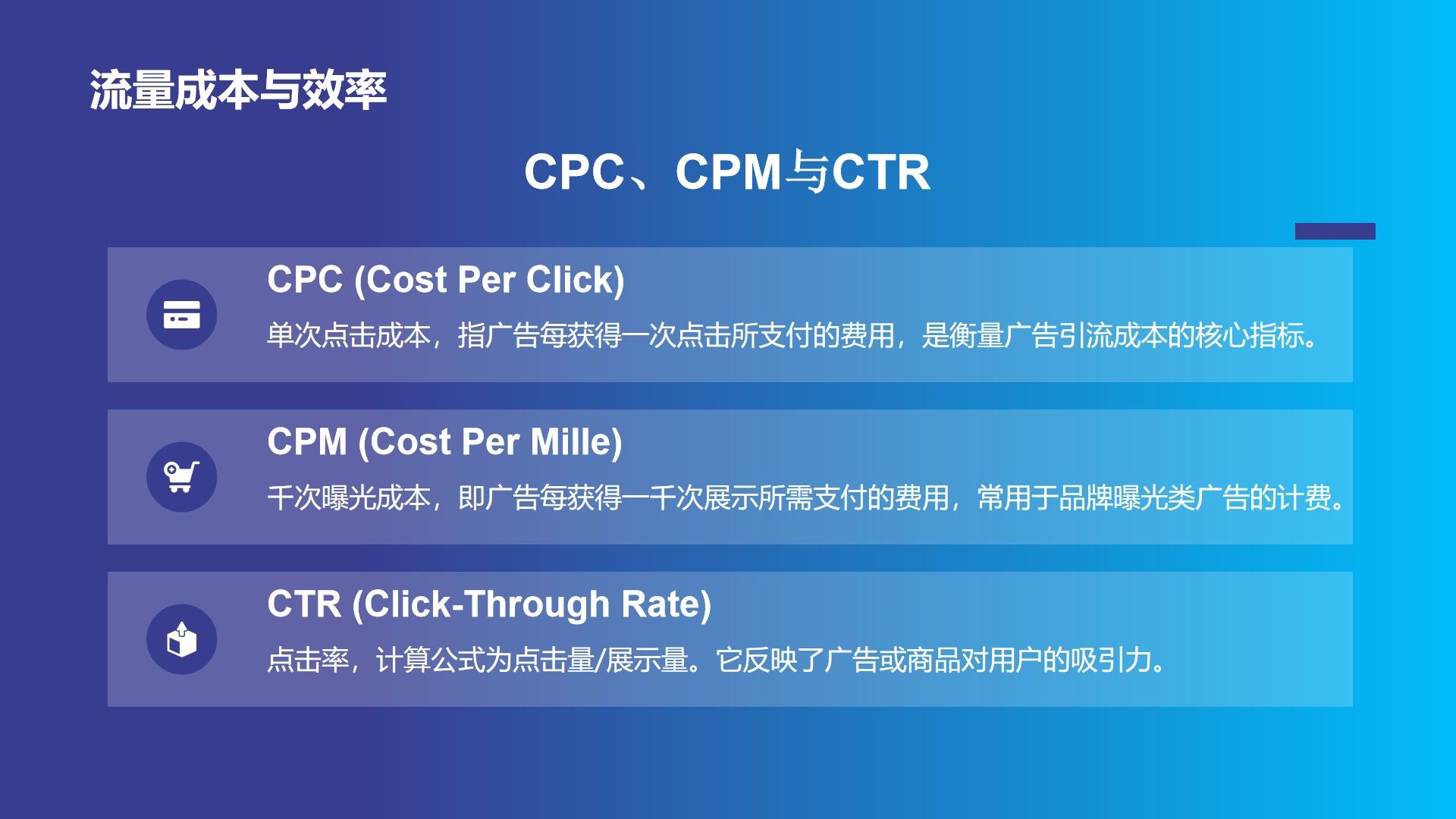 流量成本与效率

CPC、CPM与CTR

CPC (Cost Per Click)
单次点击成本，指广告每获得一次点击所支付的费用，是衡量广告引流成本的核心指标。

CPM (Cost Per Mille)
千次曝光成本，即广告每获得一千次展示所需支付的费用，常用于品牌曝光类广告的计费。

CTR (Click-Through Rate)
点击率，计算公式为点击量/展示量。它反映了广告或商品对用户的吸引力。